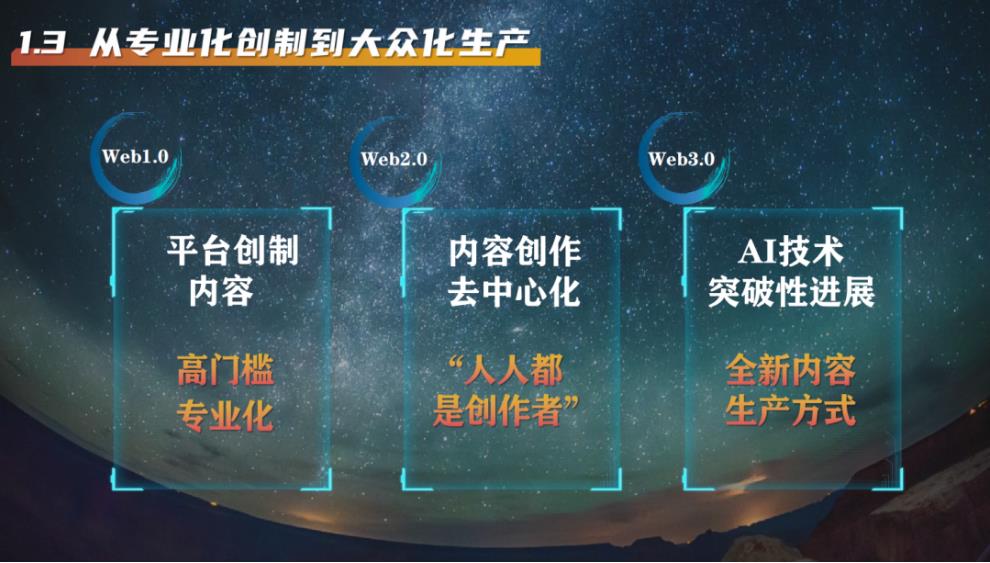 1.3 从专业化创制到大众化生产

Web1.0

平台创制内容

高门槛专业化

Web2.0

内容创作去中心化

“人人都是创作者”

Web3.0

AI技术突破性进展

全新内容生产方式